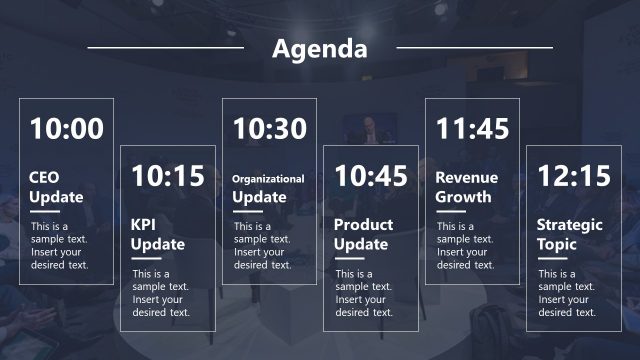 Agenda

10:00

CEO Update

This is a sample text. Insert your desired text.

10:15

KPI Update

This is a sample text. Insert your desired text.

10:30

Organizational Update

This is a sample text. Insert your desired text.

10:45

Product Update

This is a sample text. Insert your desired text.

11:45

Revenue Growth

This is a sample text. Insert your desired text.

12:15

Strategic Topic

This is a sample text. Insert your desired text.